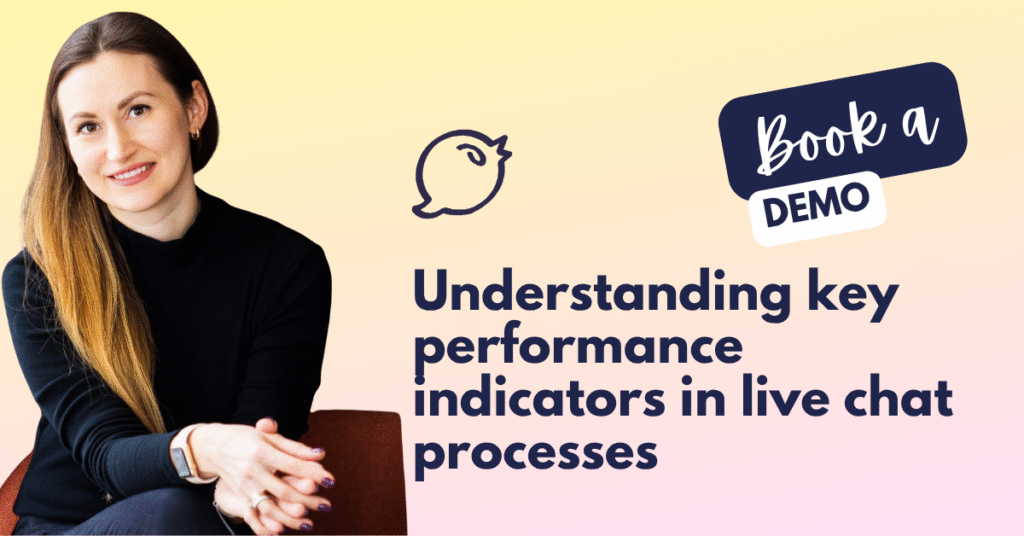 Book a
DEMO

Understanding key performance indicators in live chat processes